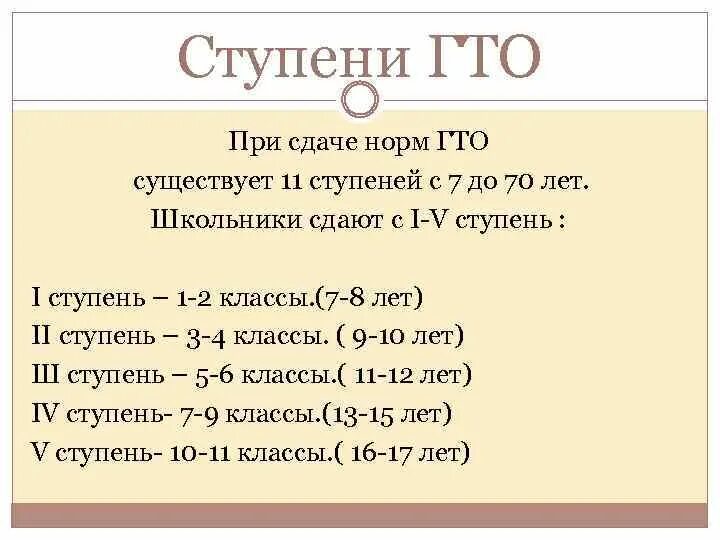 Ступени ГТО

При сдаче норм ГТО существует 11 ступеней с 7 до 70 лет. Школьники сдают с I-V ступень :

I ступень – 1-2 классы.(7-8 лет)
II ступень – 3-4 классы. ( 9-10 лет)
Ш ступень – 5-6 классы.( 11-12 лет)
IV ступень- 7-9 классы.(13-15 лет)
V ступень- 10-11 классы.( 16-17 лет)